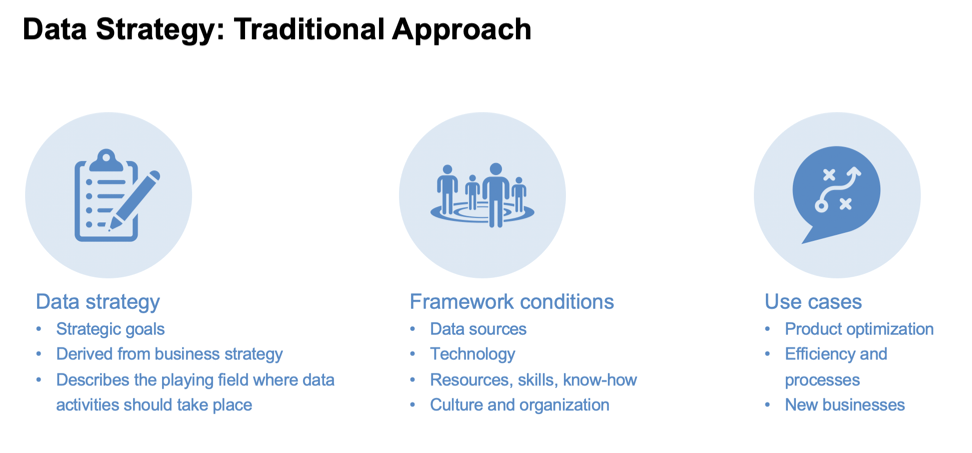 Data Strategy: Traditional Approach

Data strategy
• Strategic goals
• Derived from business strategy
• Describes the playing field where data activities should take place

Framework conditions
• Data sources
• Technology
• Resources, skills, know-how
• Culture and organization

Use cases
• Product optimization
• Efficiency and processes
• New businesses